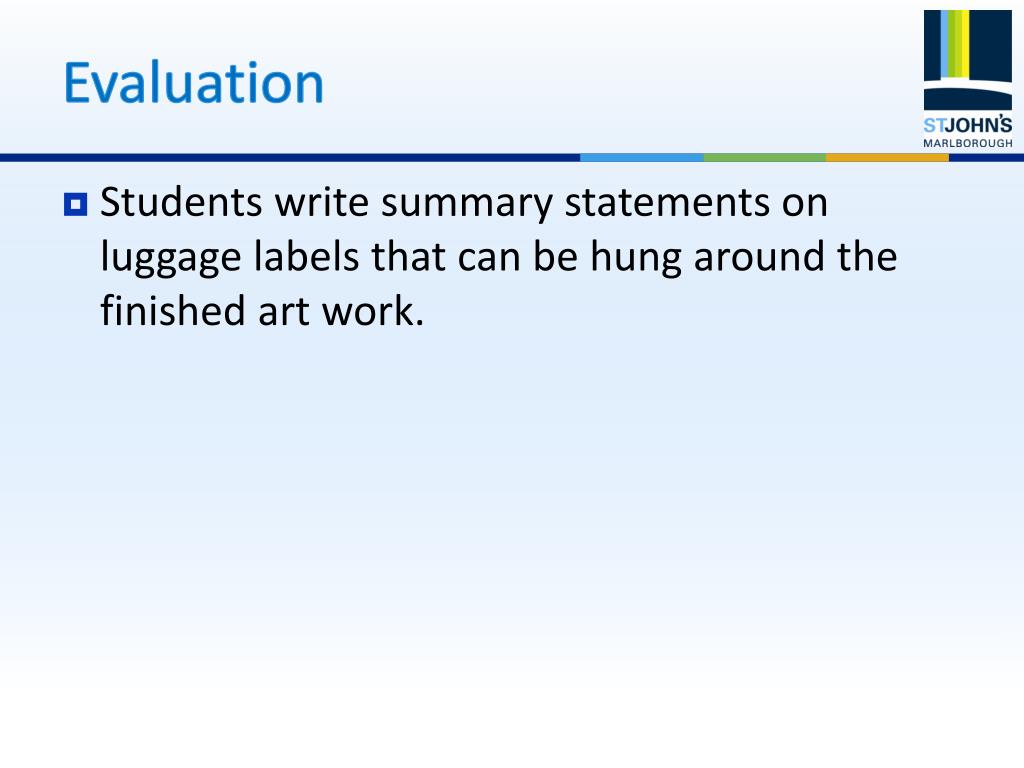 Evaluation

STJOHN'S
MARLBOROUGH

Students write summary statements on luggage labels that can be hung around the finished art work.